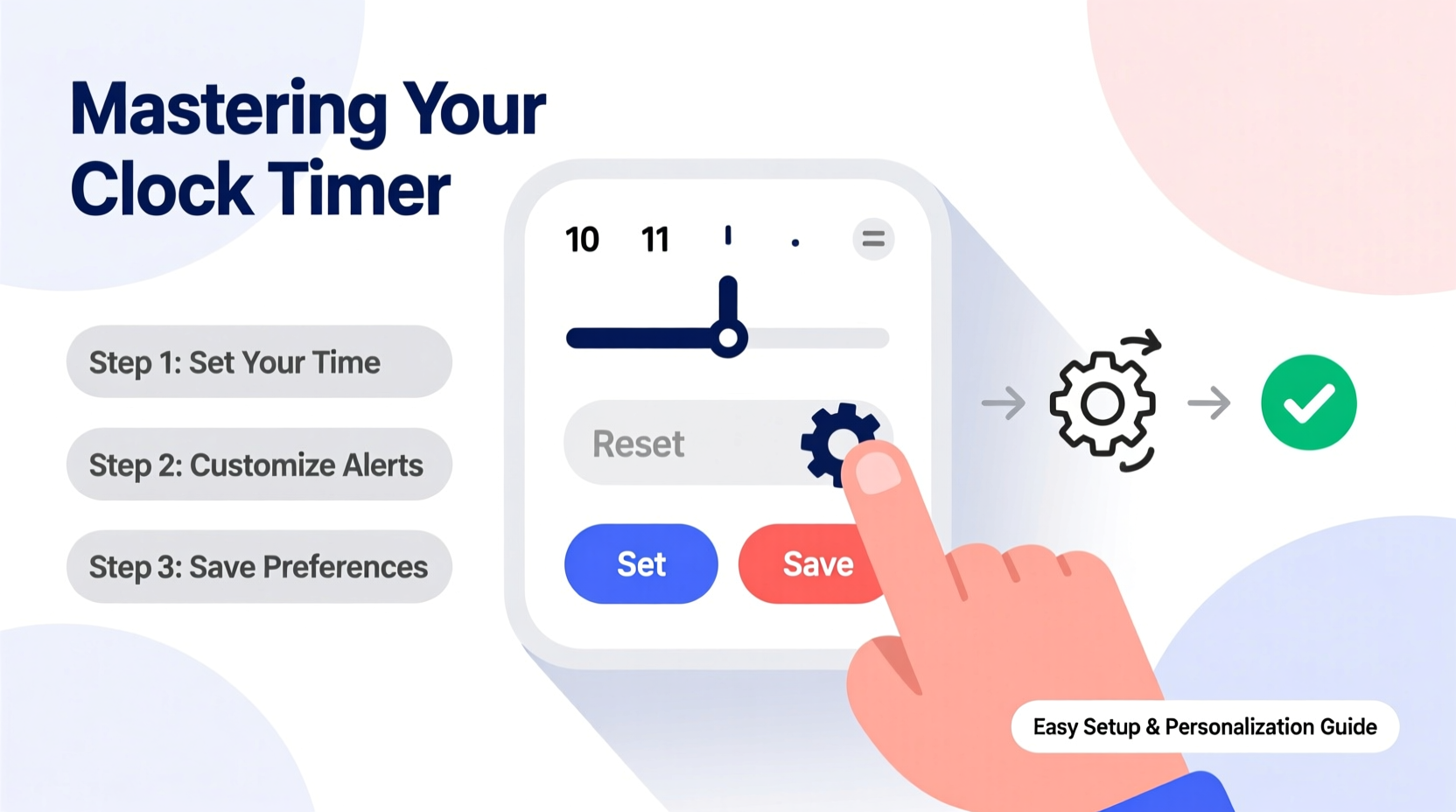 Mastering Your Clock Timer

Step 1: Set Your Time

Step 2: Customize Alerts

Step 3: Save Preferences

10 11

Reset

Set

Save

Easy Setup & Personalization Guide